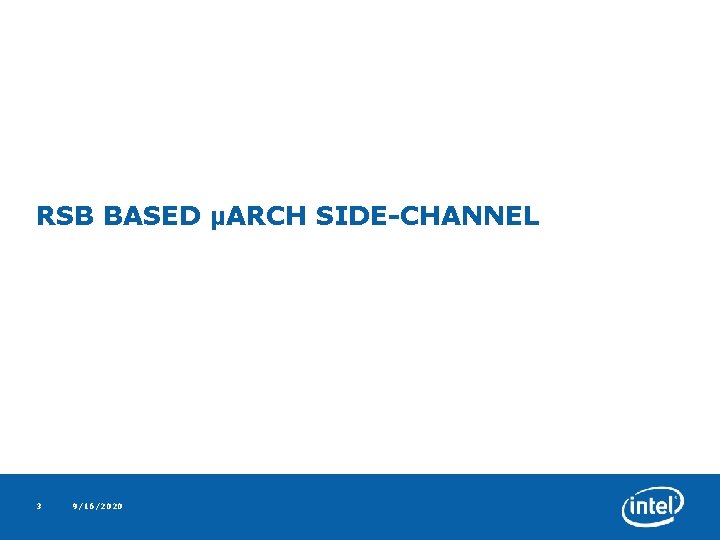 RSB BASED µARCH SIDE-CHANNEL

3 9/16/2020

intel